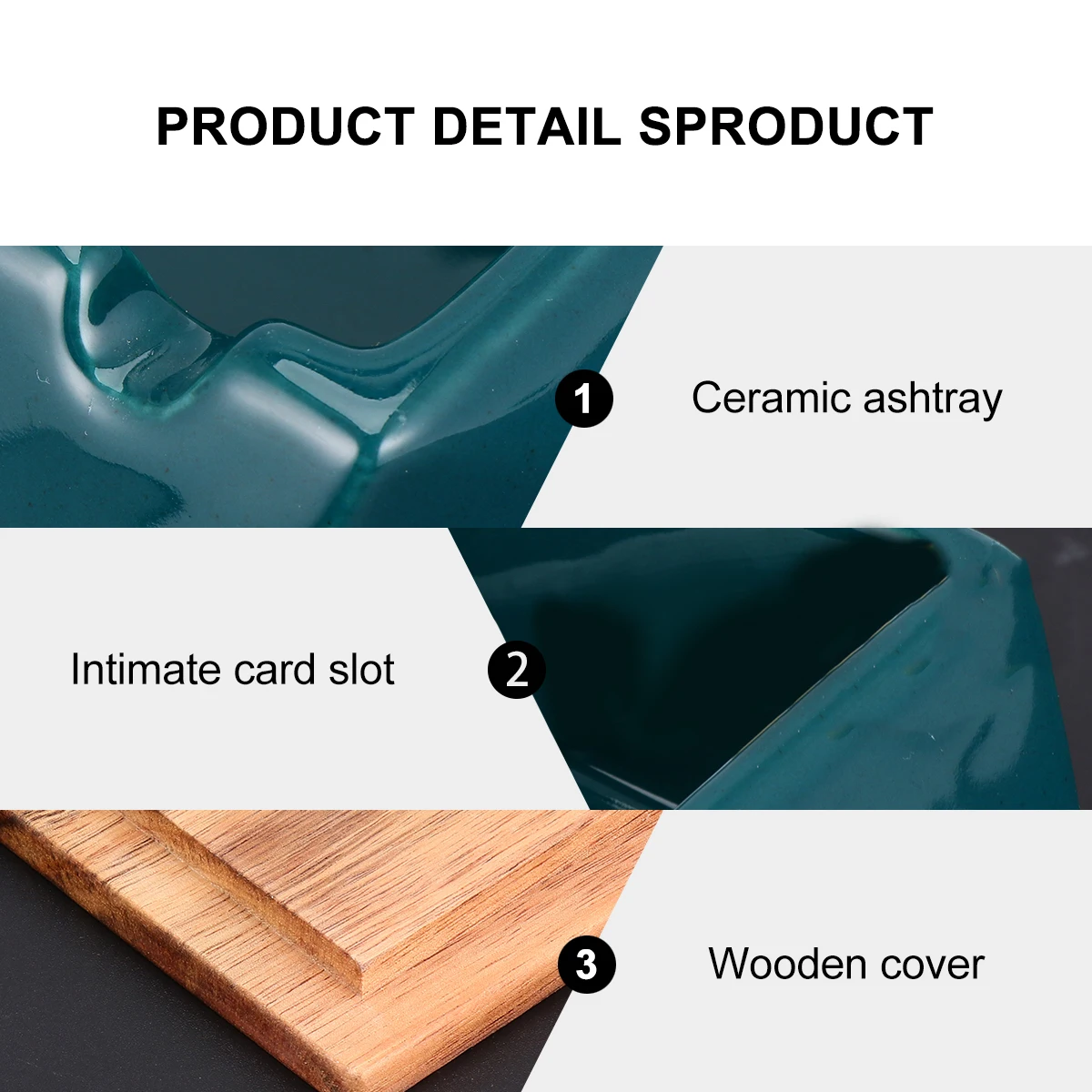 PRODUCT DETAIL SPRODUCT

1 Ceramic ashtray

Intimate card slot 2

3 Wooden cover